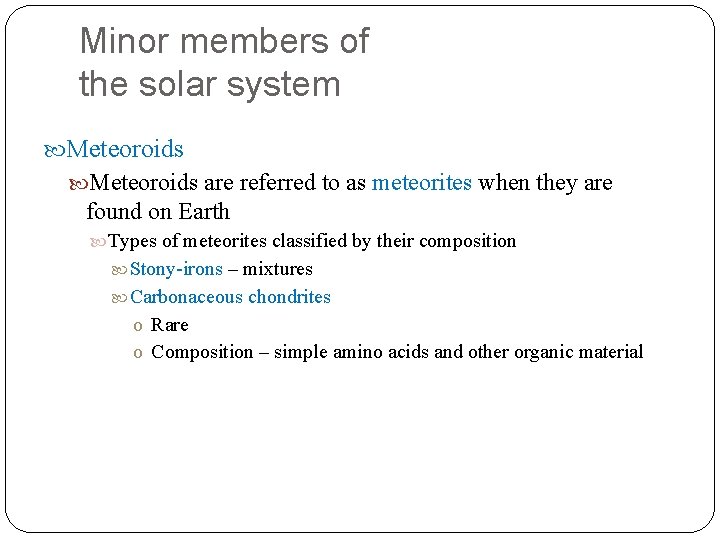 Minor members of the solar system

Meteoroids

Meteoroids are referred to as meteorites when they are found on Earth

Types of meteorites classified by their composition

Stony-irons – mixtures

Carbonaceous chondrites

o Rare

o Composition – simple amino acids and other organic material